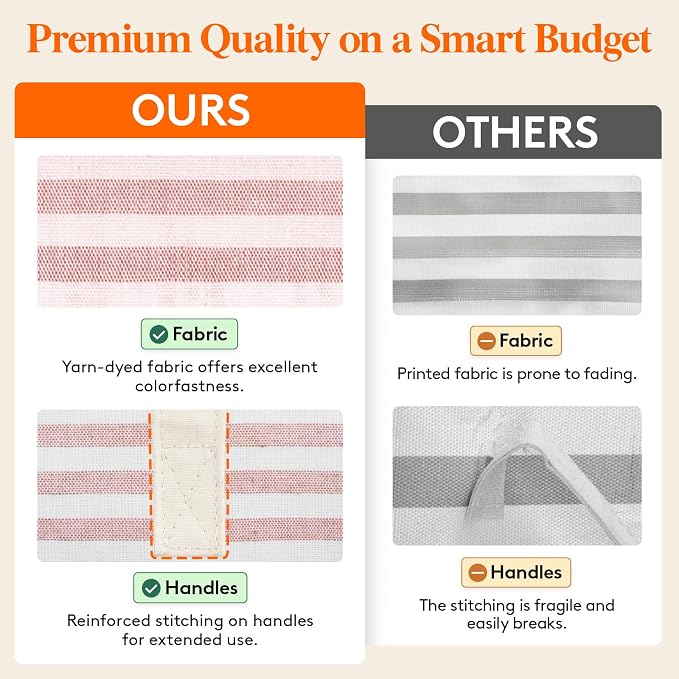 Premium Quality on a Smart Budget

OURS

Fabric

Yarn-dyed fabric offers excellent colorfastness.

Handles

Reinforced stitching on handles for extended use.

OTHERS

Fabric

Printed fabric is prone to fading.

Handles

The stitching is fragile and easily breaks.